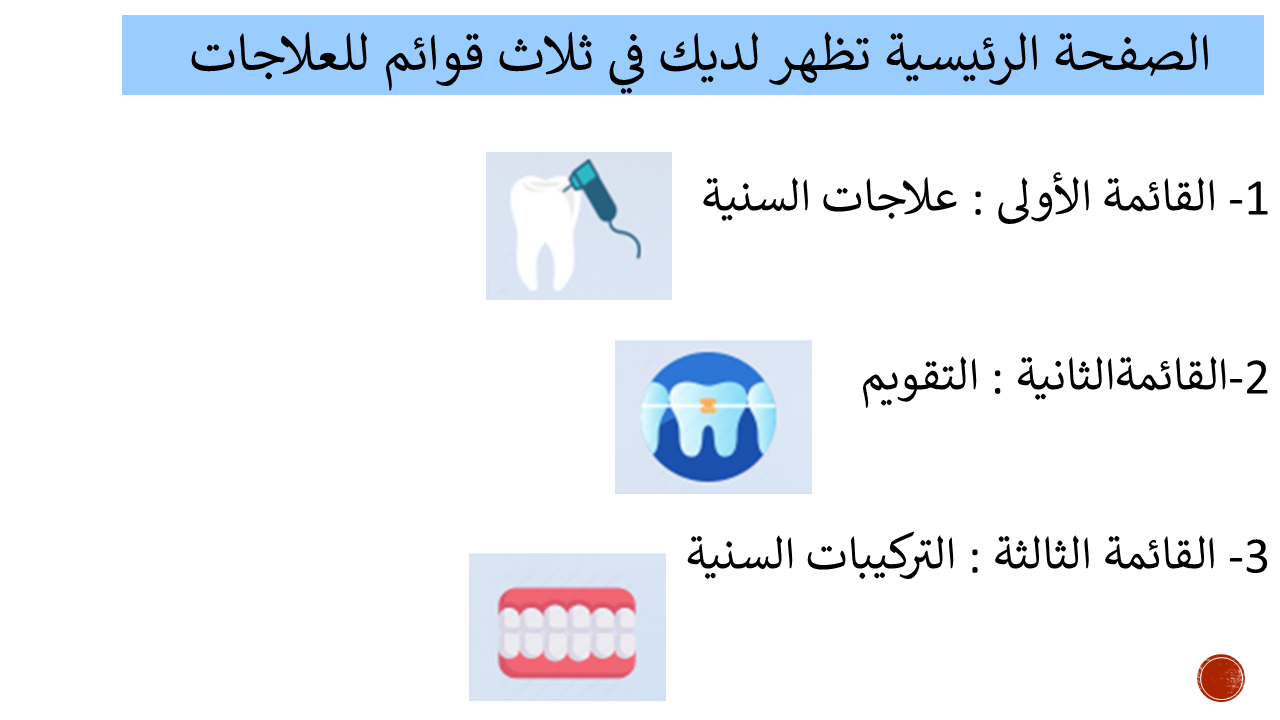 الصفحة الرئيسية تظهر لديك في ثلاث قوائم للعلاجات

1- القائمة الأولى : علاجات السنية

2-القائمةالثانية : التقويم

3- القائمة الثالثة : التركيبات السنية